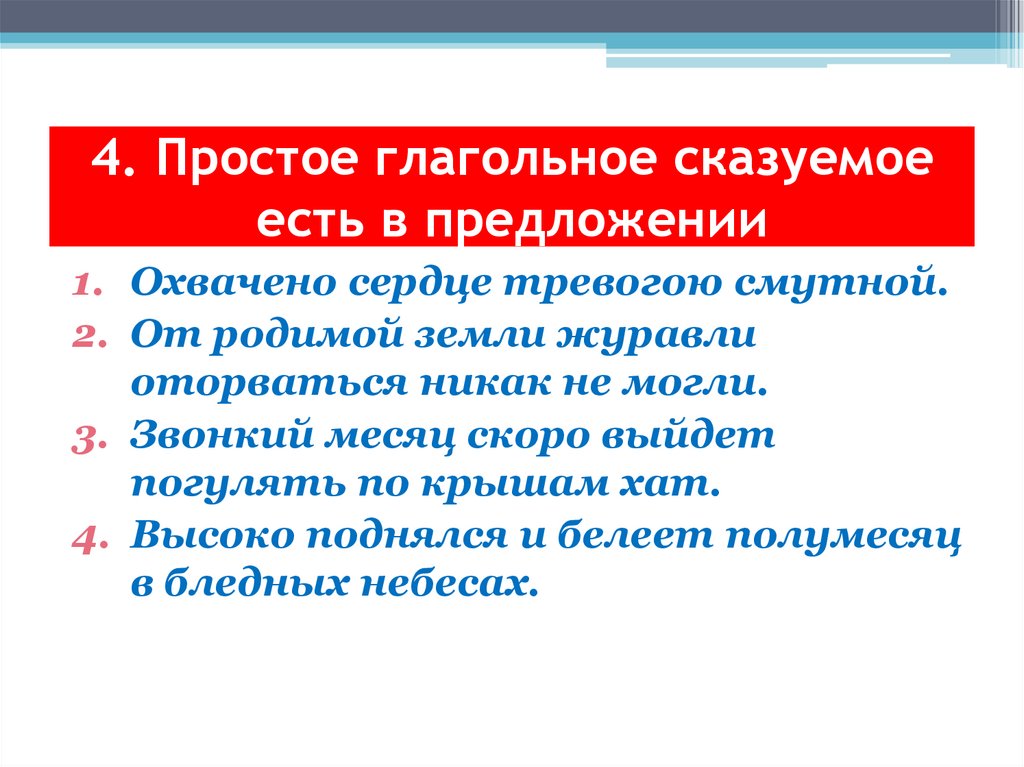 4. Простое глагольное сказуемое есть в предложении

1. Охвачено сердце тревогою смутной.
2. От родимой земли журавли оторваться никак не могли.
3. Звонкий месяц скоро выйдет погулять по крышам хат.
4. Высоко поднялся и белеет полумесяц в бледных небесах.